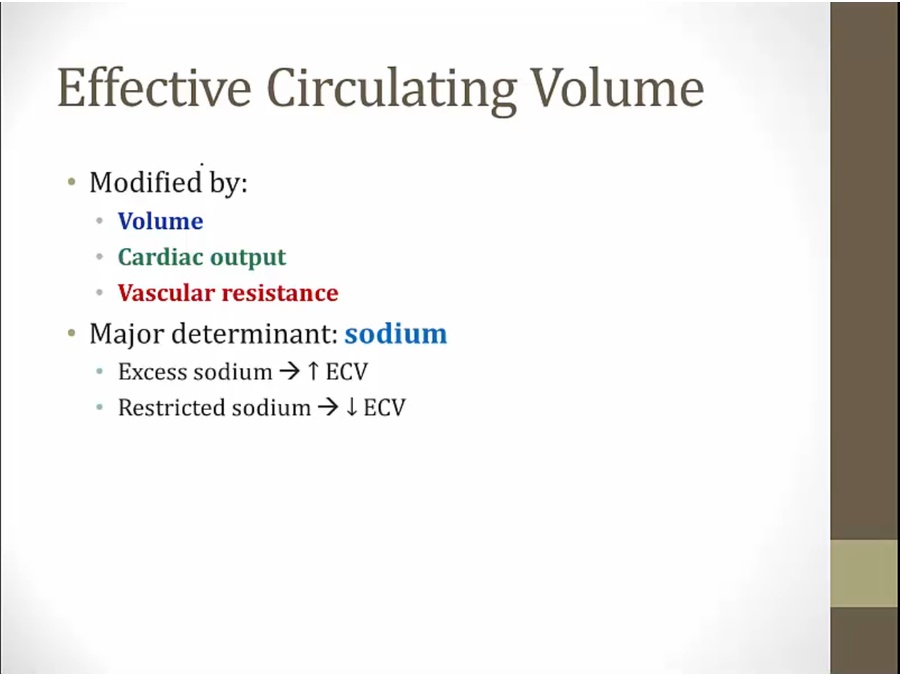 Effective Circulating Volume

• Modified by:
  • Volume
  • Cardiac output
  • Vascular resistance
• Major determinant: sodium
  • Excess sodium → ↑ ECV
  • Restricted sodium → ↓ ECV